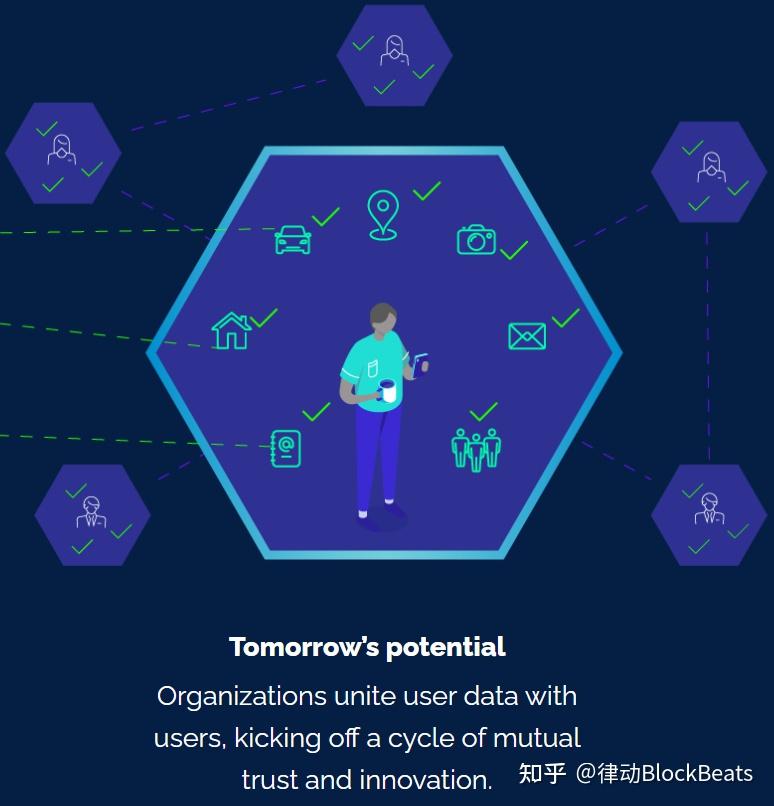 Tomorrow's potential

Organizations unite user data with users, kicking off a cycle of mutual trust and innovation.

知乎 @律动BlockBeats